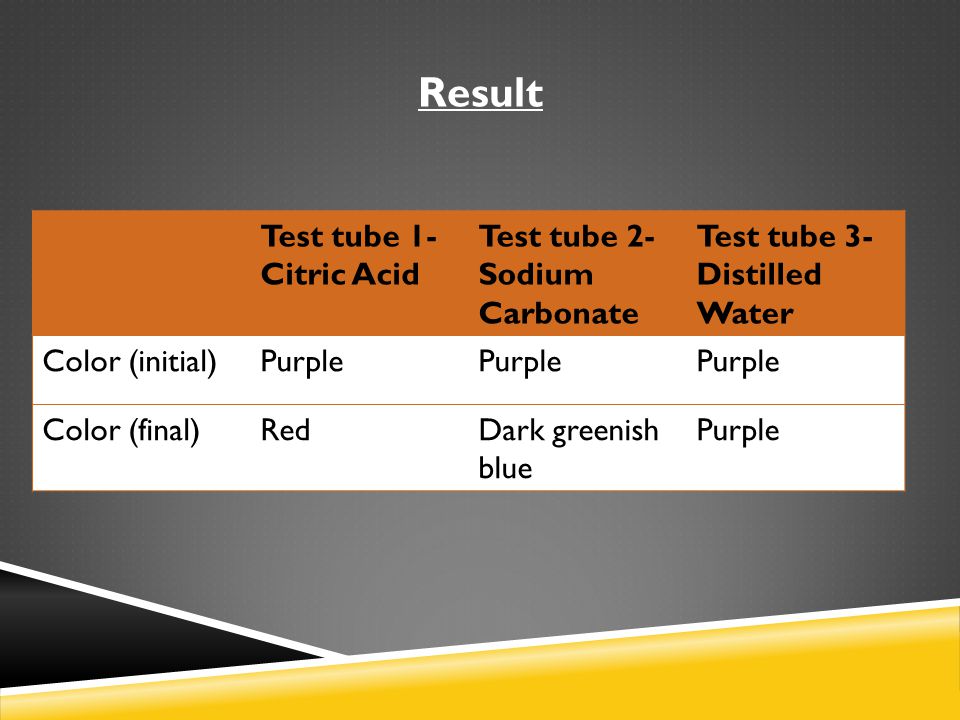 Result

| | Test tube 1- Citric Acid | Test tube 2- Sodium Carbonate | Test tube 3- Distilled Water |
|---|---|---|---|
| Color (initial) | Purple | Purple | Purple |
| Color (final) | Red | Dark greenish blue | Purple |